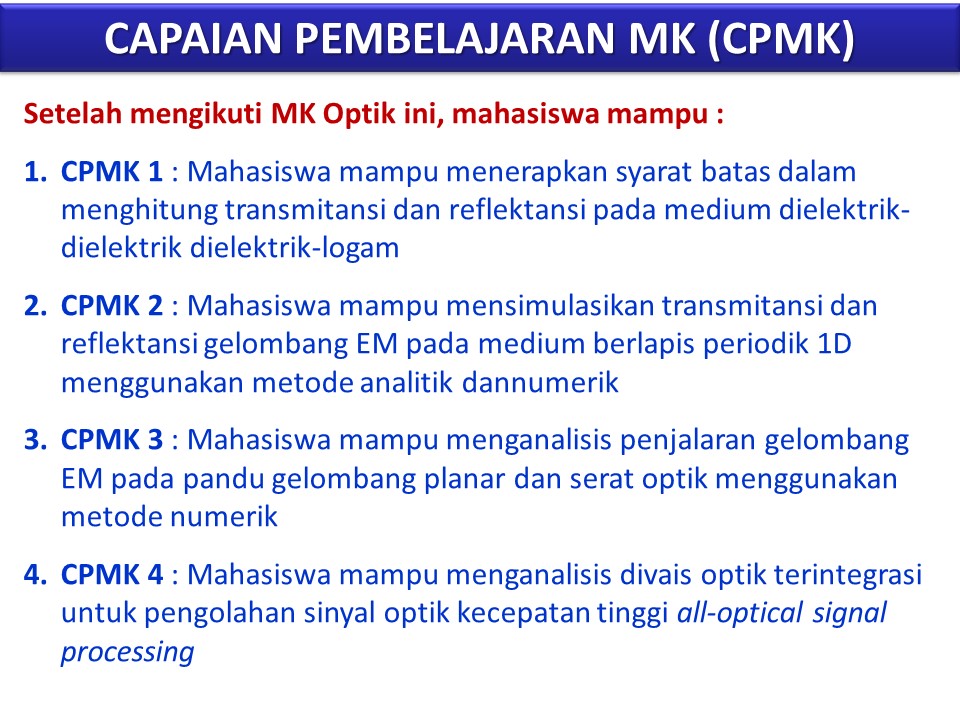 CAPAIAN PEMBELAJARAN MK (CPMK)

Setelah mengikuti MK Optik ini, mahasiswa mampu :

1. CPMK 1 : Mahasiswa mampu menerapkan syarat batas dalam menghitung transmitansi dan reflektansi pada medium dielektrik-dielektrik dielektrik-logam

2. CPMK 2 : Mahasiswa mampu mensimulasikan transmitansi dan reflektansi gelombang EM pada medium berlapis periodik 1D menggunakan metode analitik dannumerik

3. CPMK 3 : Mahasiswa mampu menganalisis penjalaran gelombang EM pada pandu gelombang planar dan serat optik menggunakan metode numerik

4. CPMK 4 : Mahasiswa mampu menganalisis divais optik terintegrasi untuk pengolahan sinyal optik kecepatan tinggi all-optical signal processing